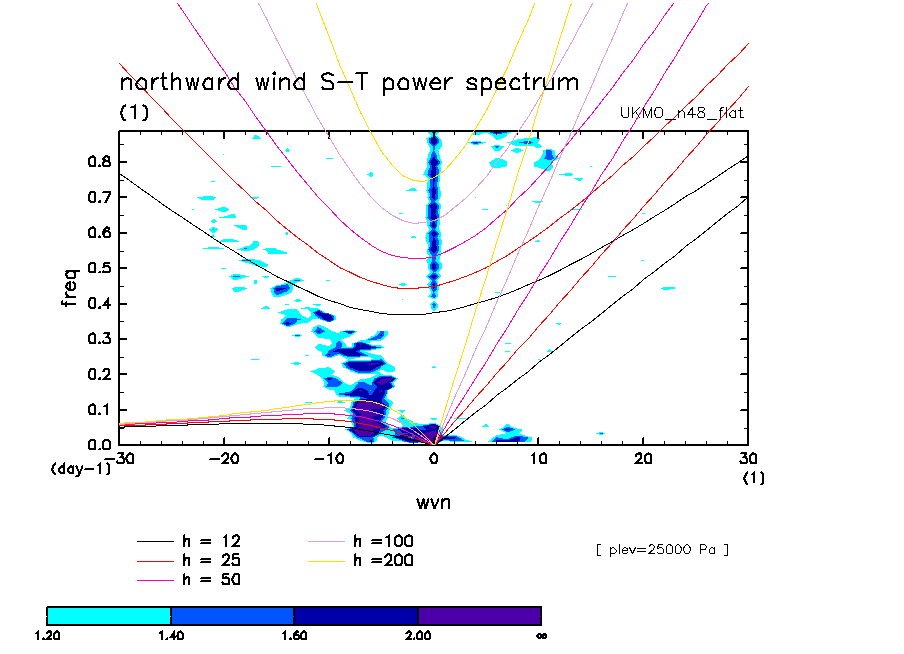 northward wind S-T power spectrum
(1)
UKMO_n48_flat

freq
0.8
0.7
0.6
0.5
0.4
0.3
0.2
0.1
0.0
(day-1)
-30
-20
-10
0
10
20
30
(1)
wvn

h = 12
h = 25
h = 50
h =100
h =200

[ plev=25000 Pa ]

1.20
1.40
1.60
2.00
∞